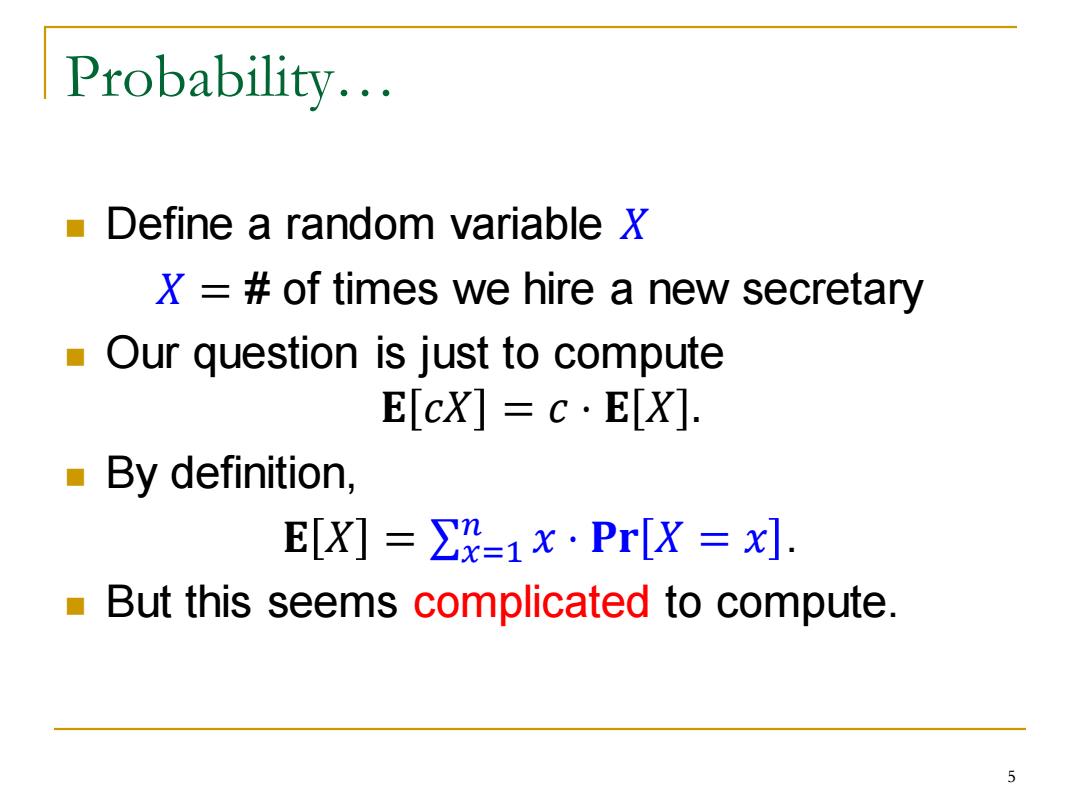 Probability…

Define a random variable $X$

$X = \#$ of times we hire a new secretary

Our question is just to compute

$\mathbf{E}[cX] = c \cdot \mathbf{E}[X]$.

By definition,

$\mathbf{E}[X] = \sum_{x=1}^{n} x \cdot \mathbf{Pr}[X = x]$.

But this seems complicated to compute.

5